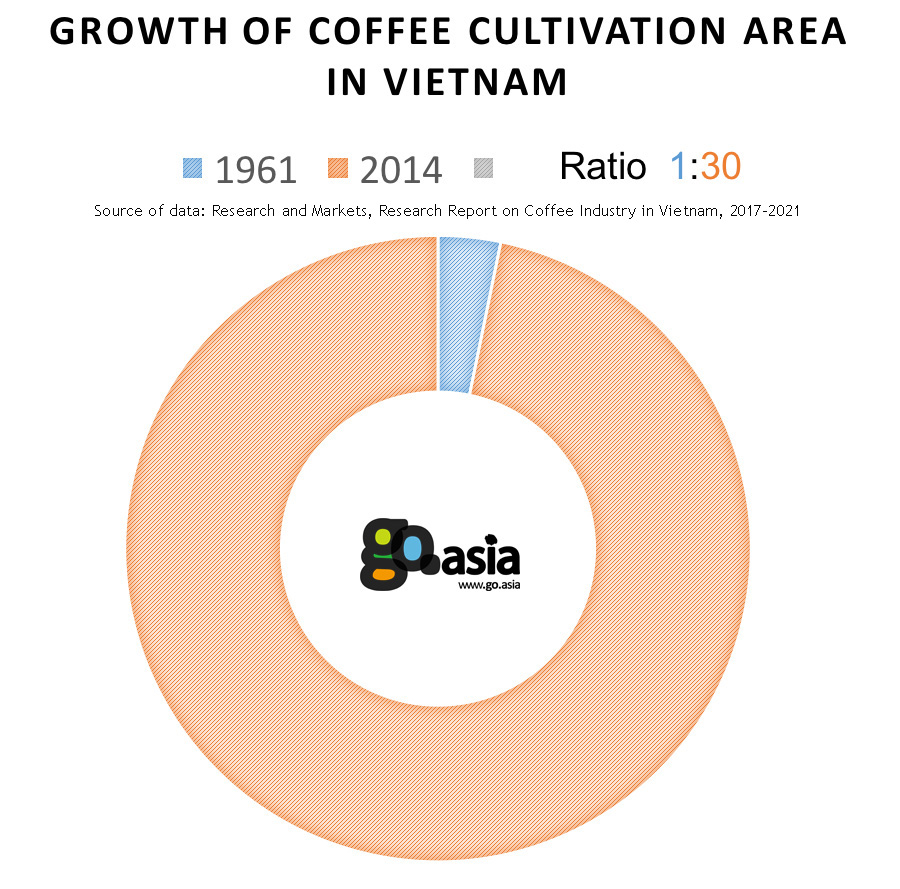 GROWTH OF COFFEE CULTIVATION AREA IN VIETNAM

1961 2014 Ratio 1:30

Source of data: Research and Markets, Research Report on Coffee Industry in Vietnam, 2017-2021

go.asia
www.go.asia